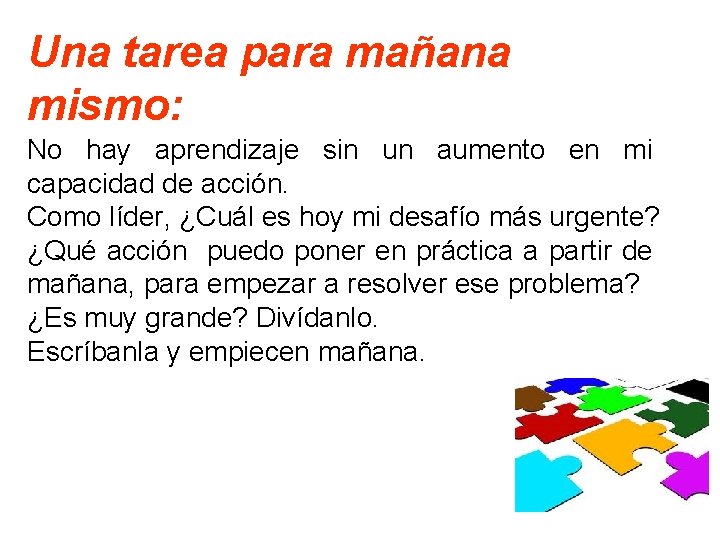 Una tarea para mañana mismo:

No hay aprendizaje sin un aumento en mi capacidad de acción.
Como líder, ¿Cuál es hoy mi desafío más urgente?
¿Qué acción puedo poner en práctica a partir de mañana, para empezar a resolver ese problema?
¿Es muy grande? Divídanlo.
Escríbanla y empiecen mañana.